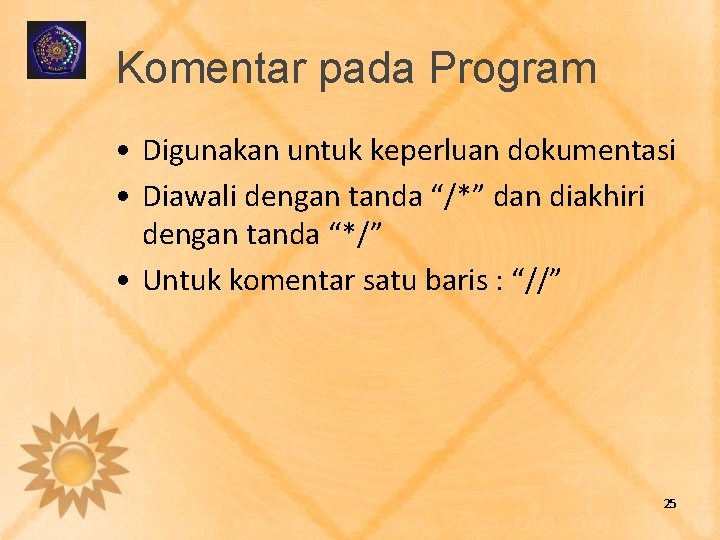 Komentar pada Program

• Digunakan untuk keperluan dokumentasi
• Diawali dengan tanda “/*” dan diakhiri dengan tanda “*/”
• Untuk komentar satu baris : “//”

25